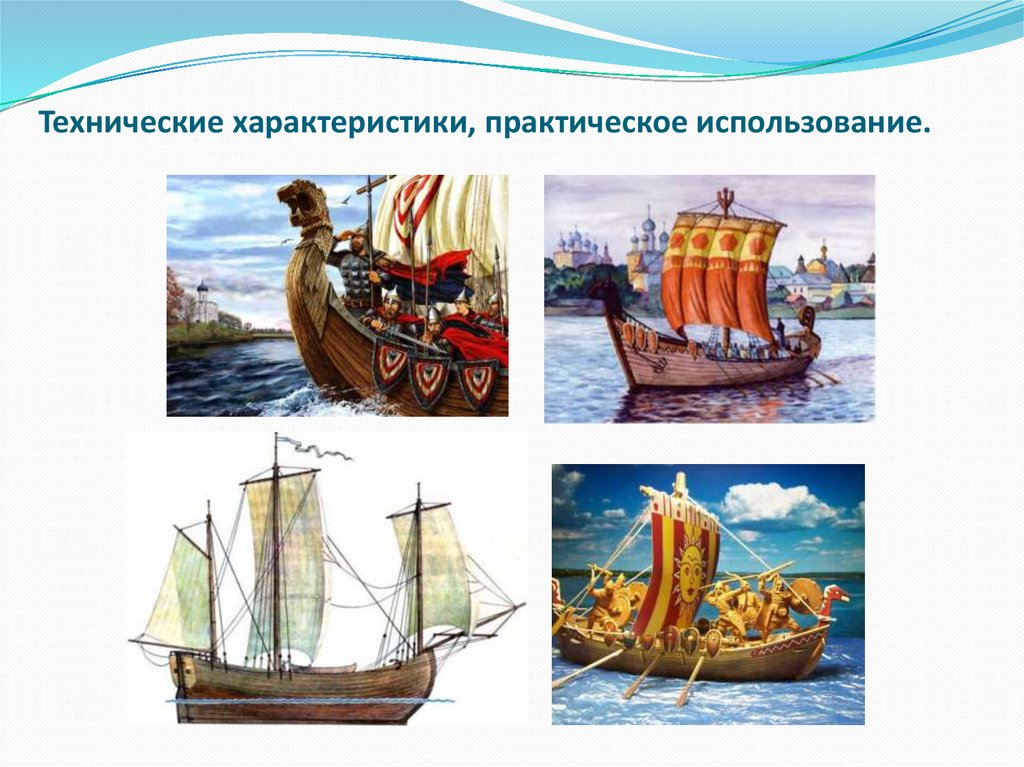 Технические характеристики, практическое использование.